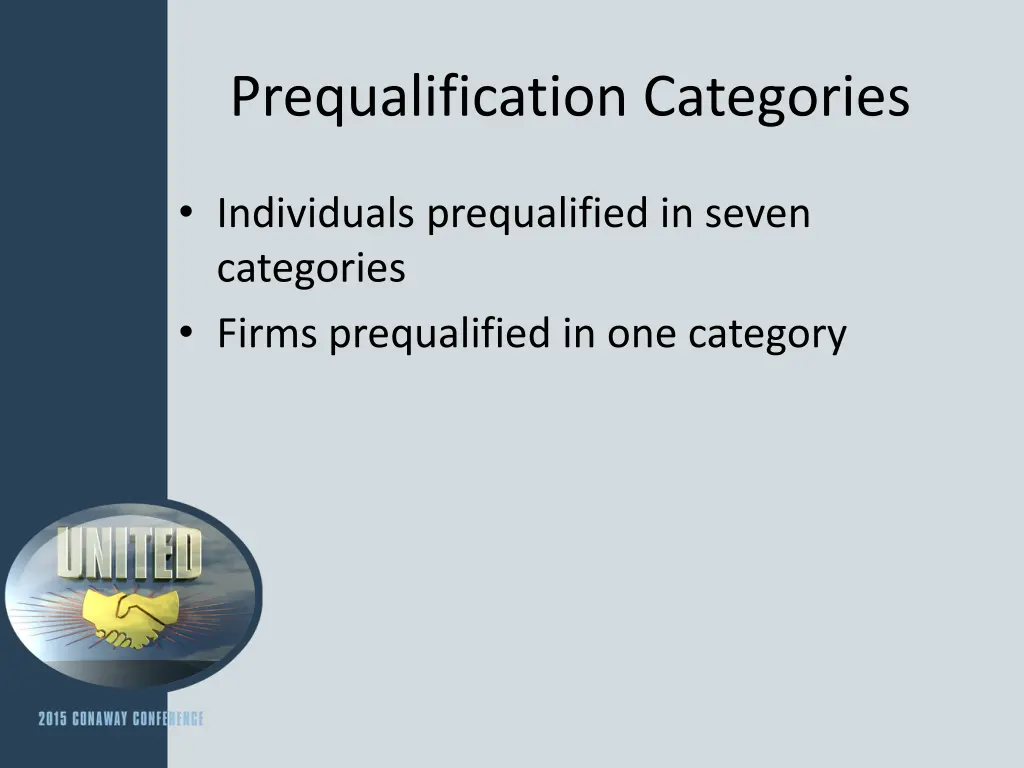 Prequalification Categories

• Individuals prequalified in seven categories
• Firms prequalified in one category

UNITED

2015 CONAWAY CONFERENCE